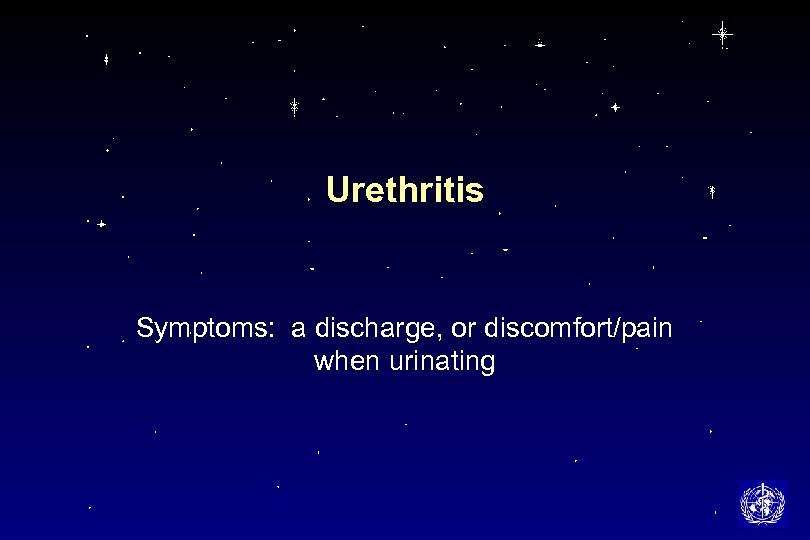 Urethritis

Symptoms:  a discharge, or discomfort/pain when urinating